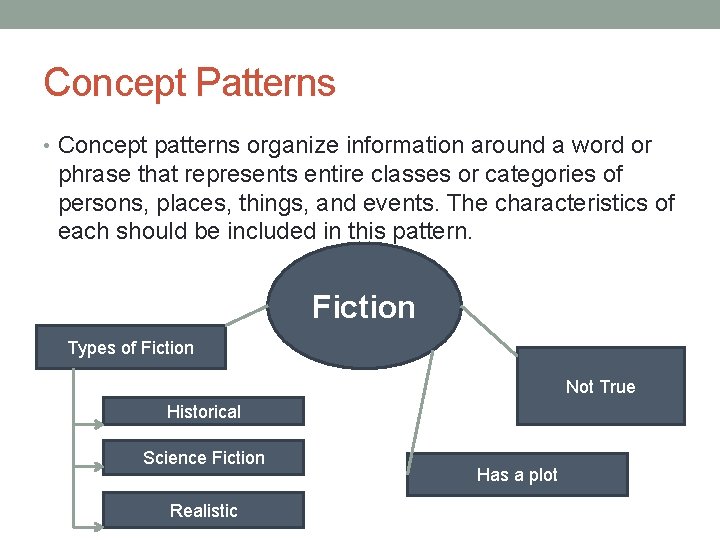 Concept Patterns

• Concept patterns organize information around a word or phrase that represents entire classes or categories of persons, places, things, and events. The characteristics of each should be included in this pattern.

Fiction

Types of Fiction

Historical

Science Fiction

Realistic

Not True

Has a plot